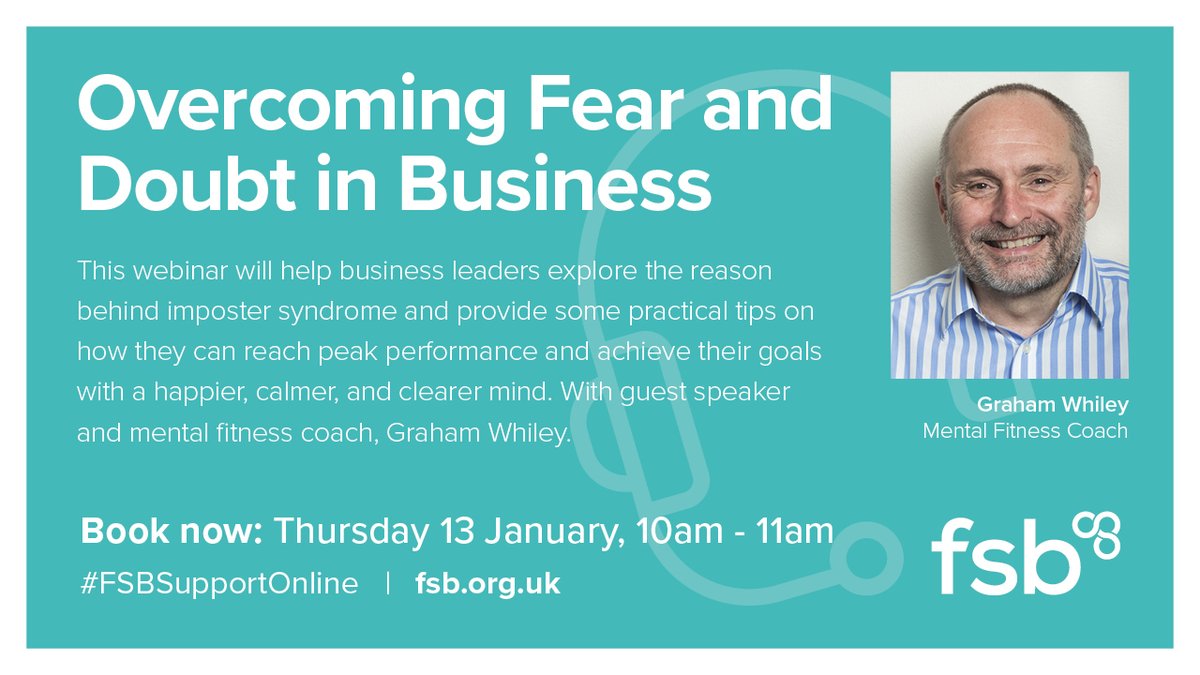 Overcoming Fear and Doubt in Business

This webinar will help business leaders explore the reason behind imposter syndrome and provide some practical tips on how they can reach peak performance and achieve their goals with a happier, calmer, and clearer mind. With guest speaker and mental fitness coach, Graham Whiley.

Graham Whiley
Mental Fitness Coach

Book now: Thursday 13 January, 10am - 11am

#FSBSupportOnline | fsb.org.uk

fsb